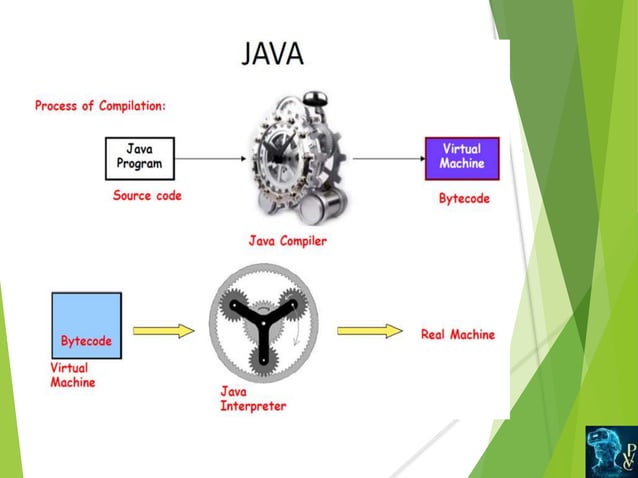 JAVA

Process of Compilation:

Java Program

Source code

Java Compiler

Virtual Machine

Bytecode

Bytecode

Virtual Machine

Java Interpreter

Real Machine

PVC